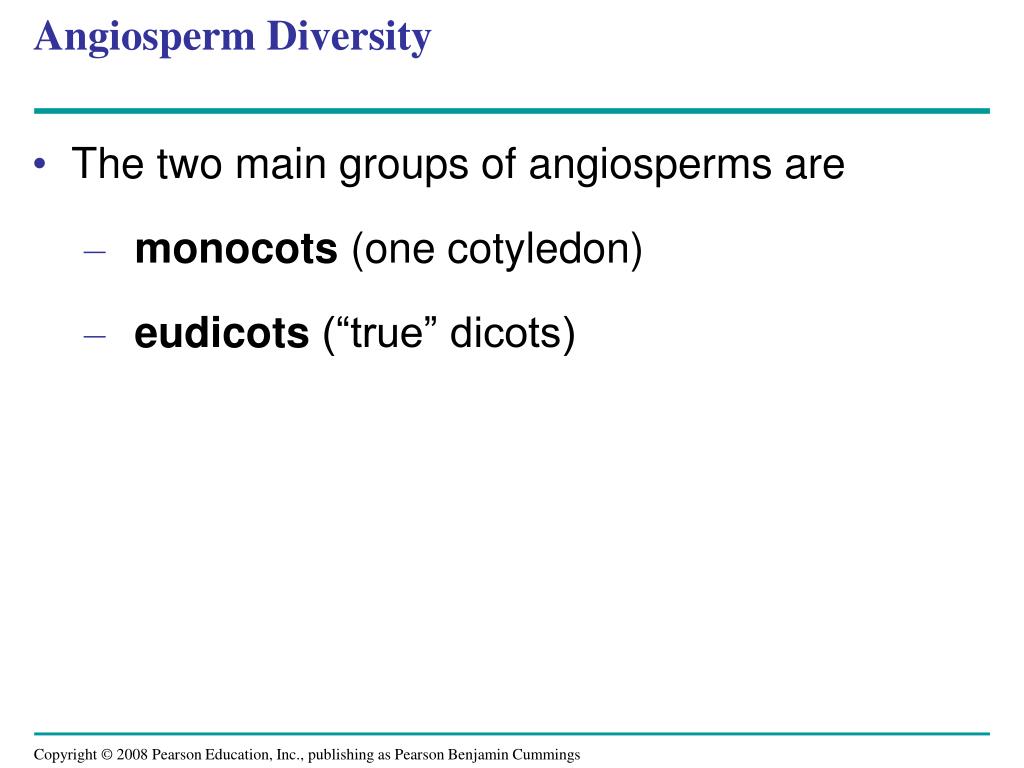 Angiosperm Diversity

• The two main groups of angiosperms are

– monocots (one cotyledon)

– eudicots (“true” dicots)

Copyright © 2008 Pearson Education, Inc., publishing as Pearson Benjamin Cummings